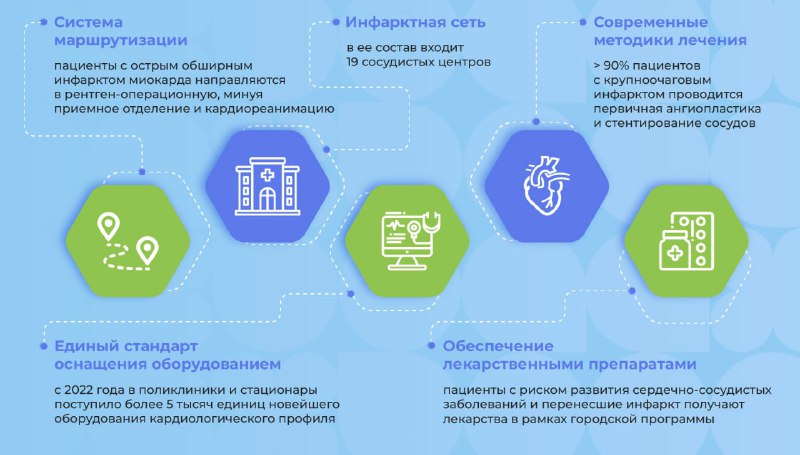 Система маршрутизации

пациенты с острым обширным инфарктом миокарда направляются в рентген-операционную, минуя приемное отделение и кардиореанимацию

Инфарктная сеть

в ее состав входит 19 сосудистых центров

Современные методики лечения

> 90% пациентов с крупноочаговым инфарктом проводится первичная ангиопластика и стентирование сосудов

Единый стандарт оснащения оборудованием

с 2022 года в поликлиники и стационары поступило более 5 тысяч единиц новейшего оборудования кардиологического профиля

Обеспечение лекарственными препаратами

пациенты с риском развития сердечно-сосудистых заболеваний и перенесшие инфаркт получают лекарства в рамках городской программы